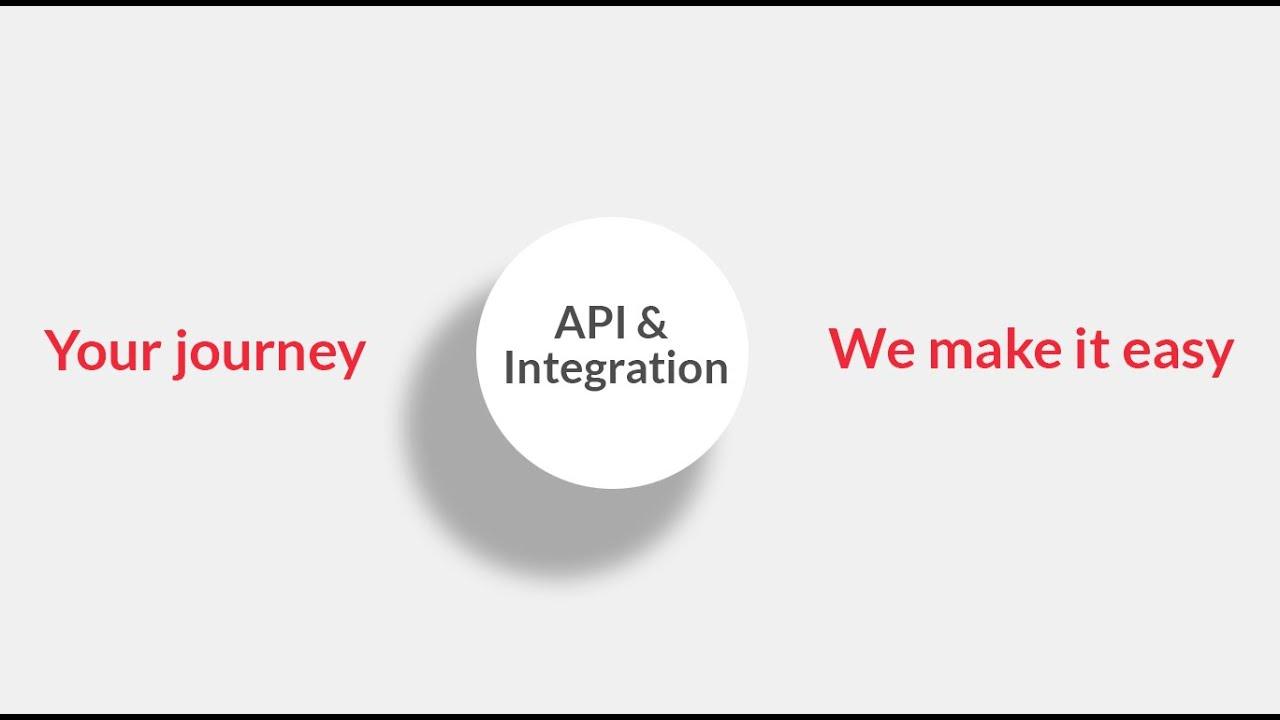 Your journey

API & Integration

We make it easy